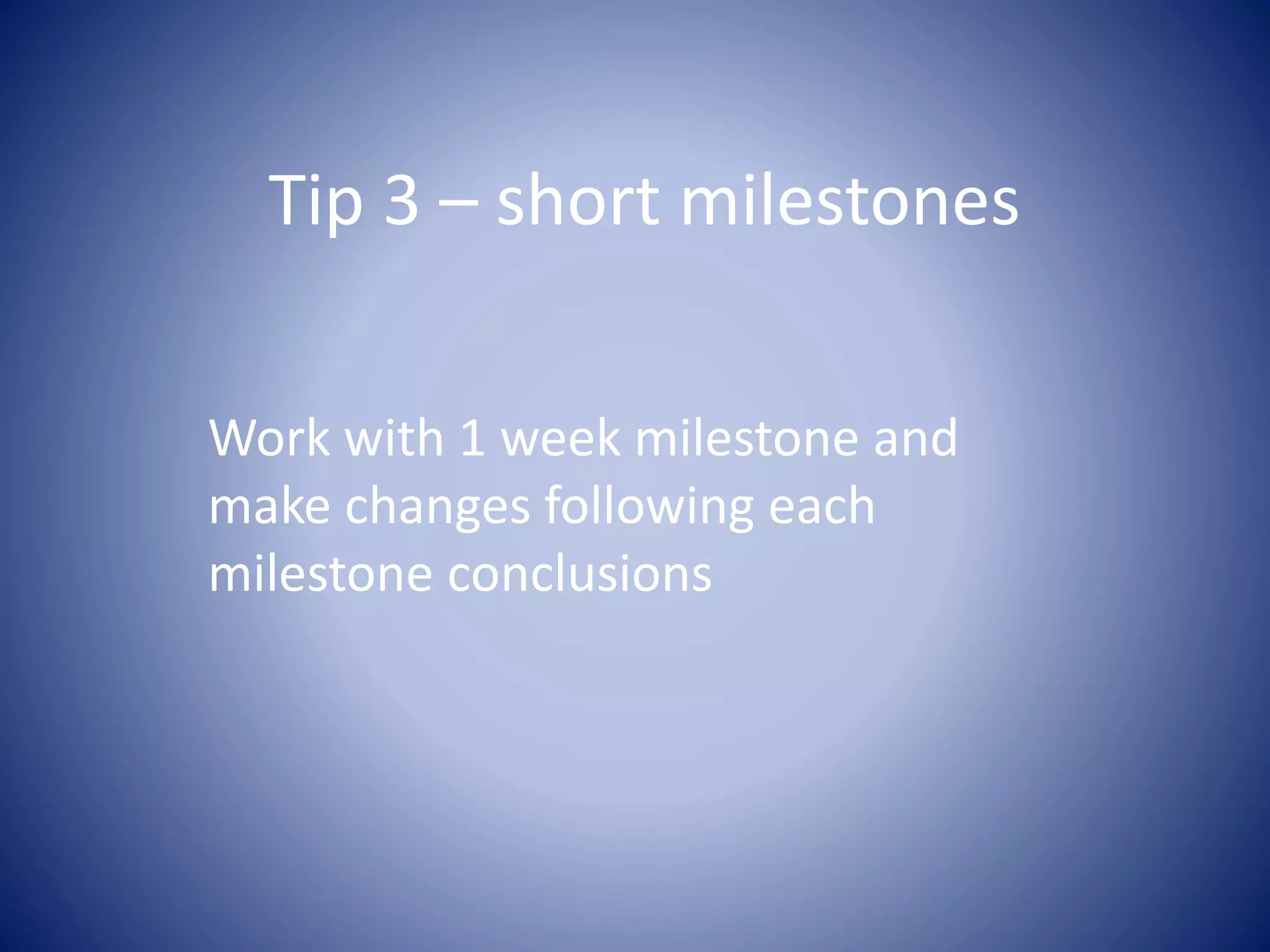 Tip 3 – short milestones

Work with 1 week milestone and make changes following each milestone conclusions